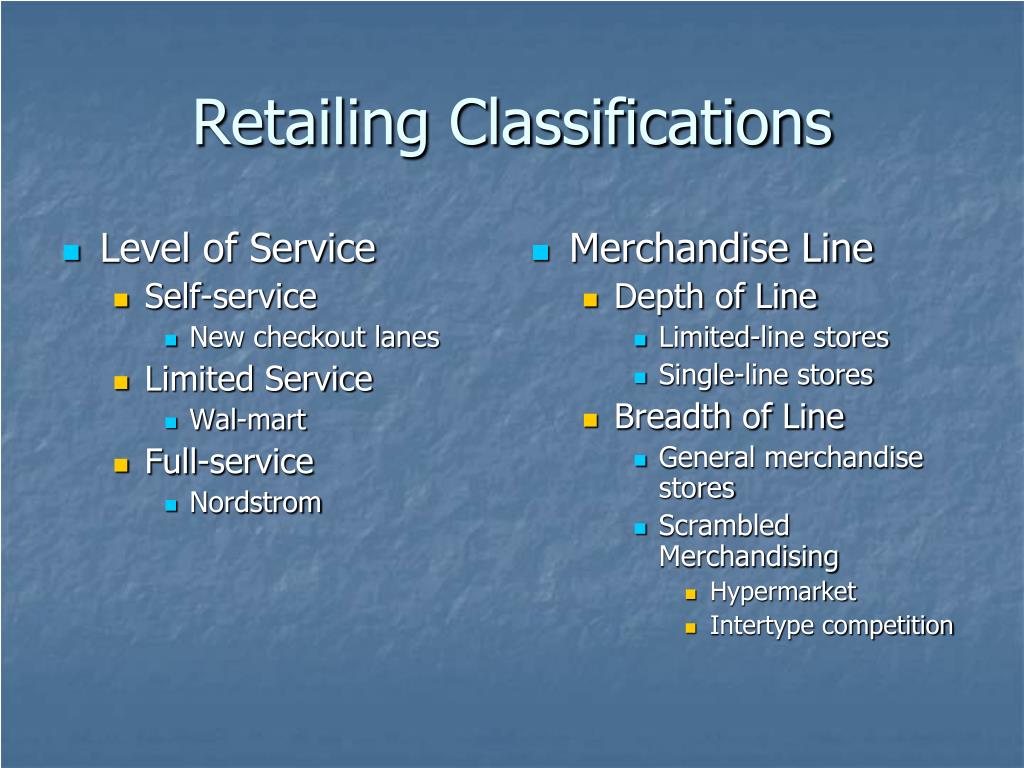 Retailing Classifications

Level of Service
Self-service
New checkout lanes
Limited Service
Wal-mart
Full-service
Nordstrom

Merchandise Line
Depth of Line
Limited-line stores
Single-line stores
Breadth of Line
General merchandise stores
Scrambled Merchandising
Hypermarket
Intertype competition